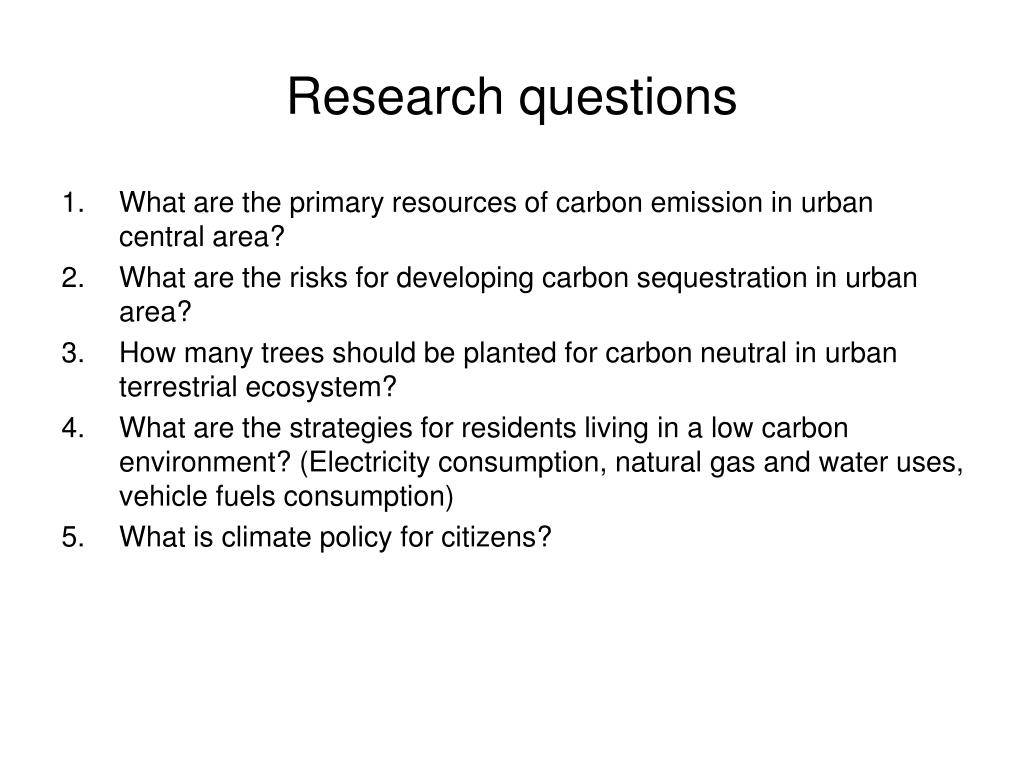 Research questions

1. What are the primary resources of carbon emission in urban central area?
2. What are the risks for developing carbon sequestration in urban area?
3. How many trees should be planted for carbon neutral in urban terrestrial ecosystem?
4. What are the strategies for residents living in a low carbon environment? (Electricity consumption, natural gas and water uses, vehicle fuels consumption)
5. What is climate policy for citizens?